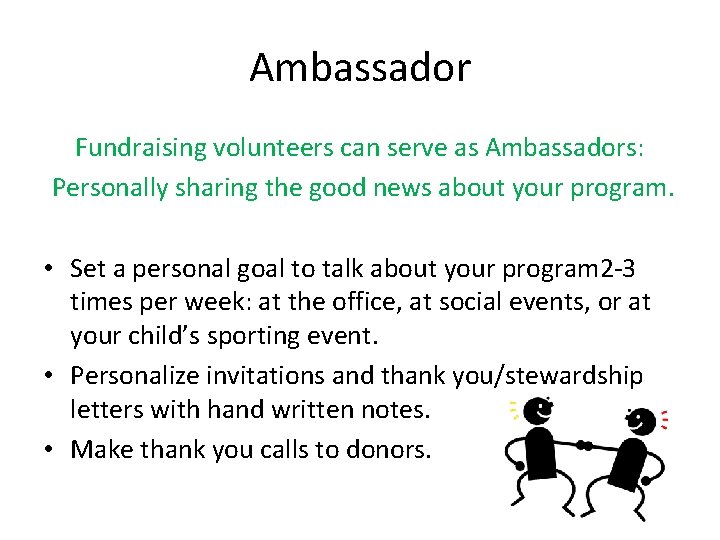 Ambassador

Fundraising volunteers can serve as Ambassadors: Personally sharing the good news about your program.

• Set a personal goal to talk about your program2-3 times per week: at the office, at social events, or at your child's sporting event.
• Personalize invitations and thank you/stewardship letters with hand written notes.
• Make thank you calls to donors.